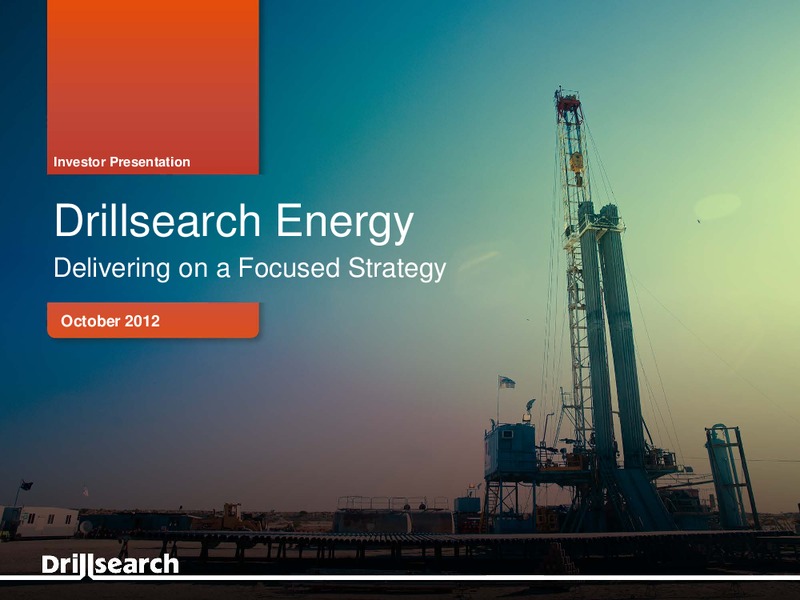 Investor Presentation

Drillsearch Energy

Delivering on a Focused Strategy

October 2012

Drillsearch